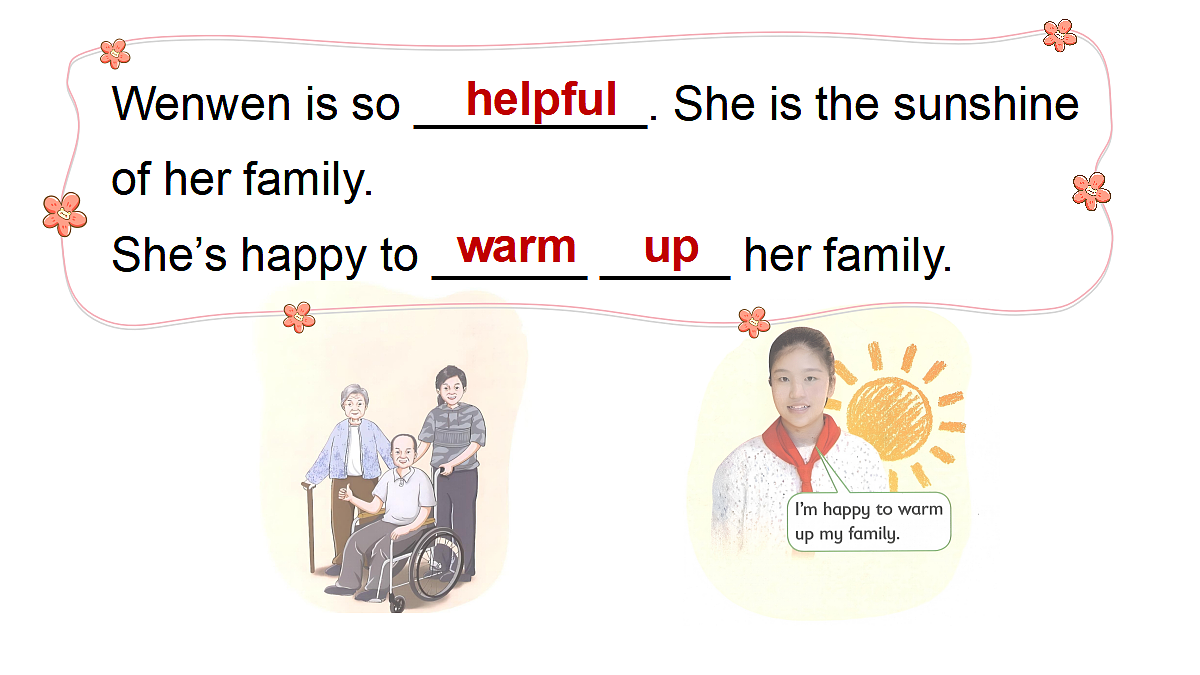 Wenwen is so helpful. She is the sunshine of her family.

She's happy to warm up her family.

I'm happy to warm up my family.